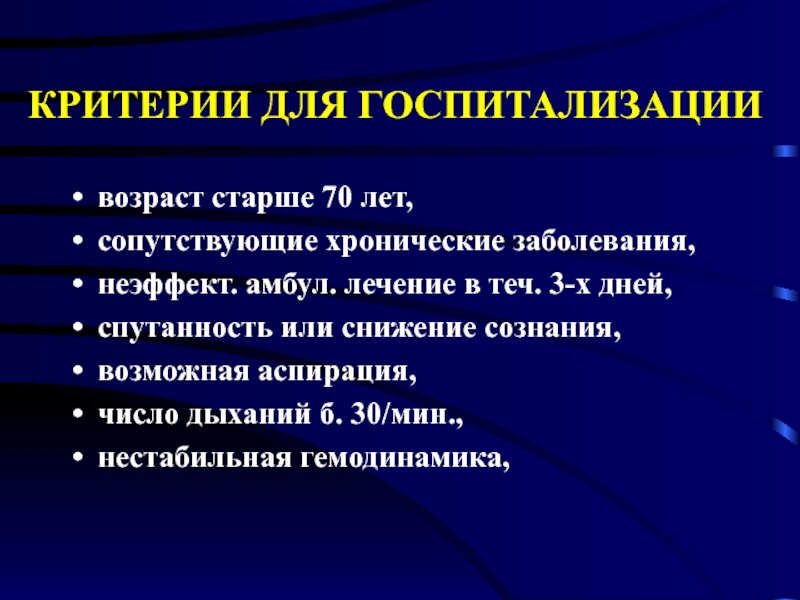 КРИТЕРИИ ДЛЯ ГОСПИТАЛИЗАЦИИ

• возраст старше 70 лет,
• сопутствующие хронические заболевания,
• неэффект. амбул. лечение в теч. 3-х дней,
• спутанность или снижение сознания,
• возможная аспирация,
• число дыханий б. 30/мин.,
• нестабильная гемодинамика,